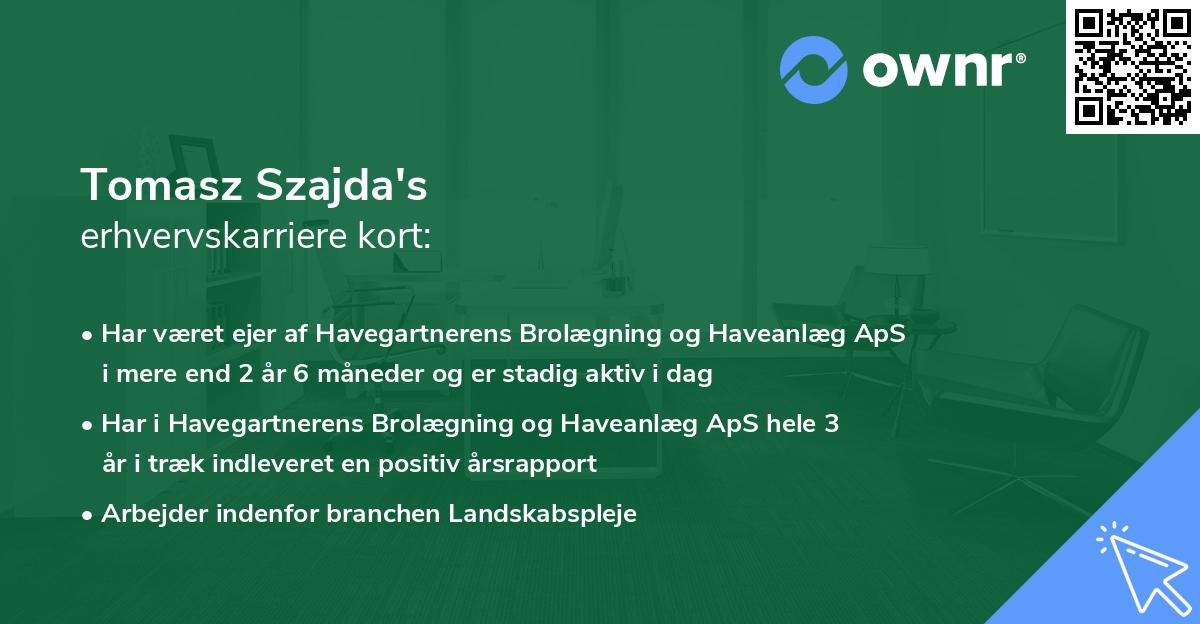 ownr®

Tomasz Szajda's
erhvervskarriere kort:

• Har været ejer af Havegartnerens Brolægning og Haveanlæg ApS i mere end 2 år 6 måneder og er stadig aktiv i dag

• Har i Havegartnerens Brolægning og Haveanlæg ApS hele 3 år i træk indleveret en positiv årsrapport

• Arbejder indenfor branchen Landskabspleje